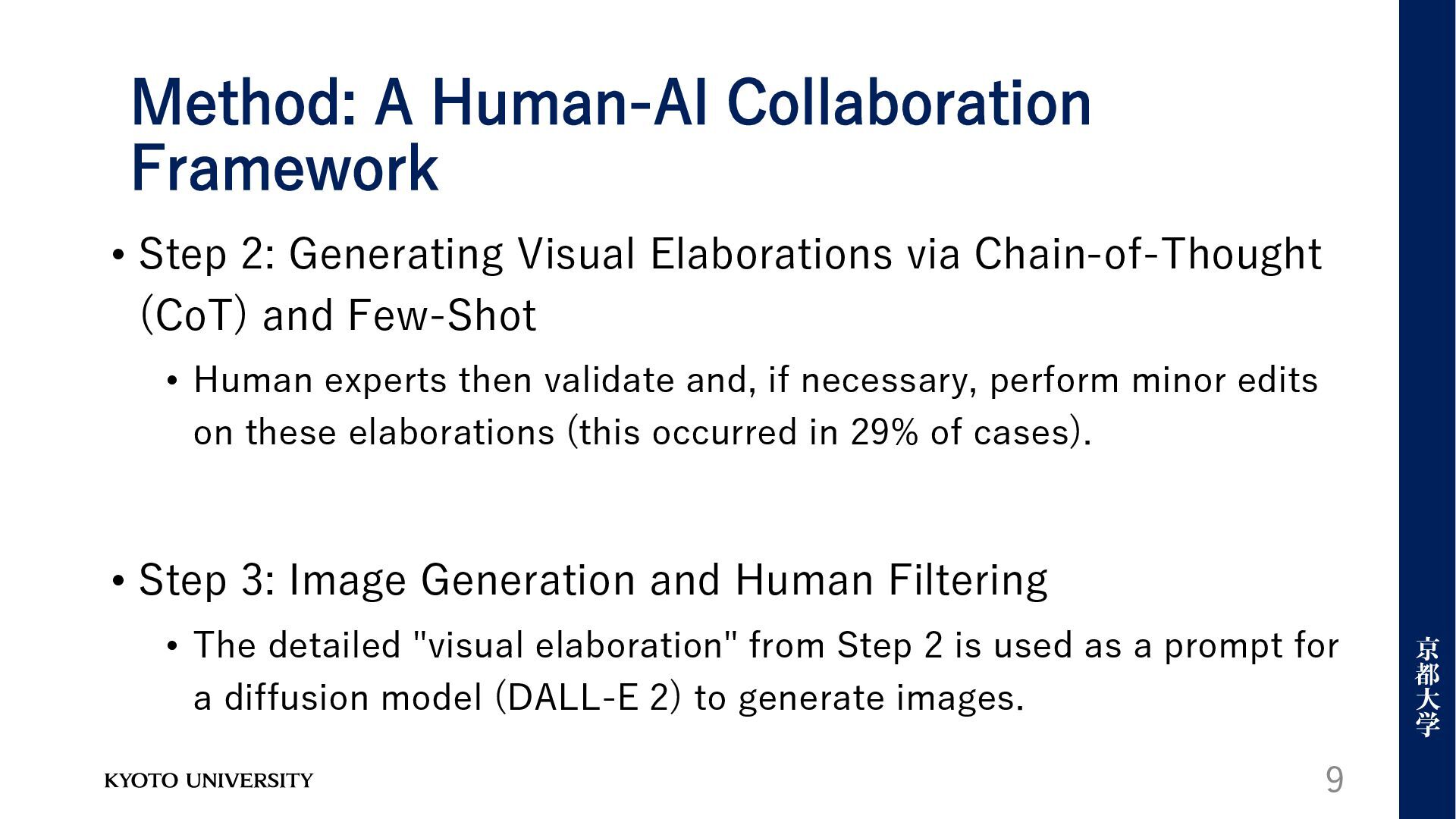 Method: A Human-AI Collaboration Framework

• Step 2: Generating Visual Elaborations via Chain-of-Thought (CoT) and Few-Shot

• Human experts then validate and, if necessary, perform minor edits on these elaborations (this occurred in 29% of cases).

• Step 3: Image Generation and Human Filtering

• The detailed "visual elaboration" from Step 2 is used as a prompt for a diffusion model (DALL-E 2) to generate images.

京都大学

KYOTO UNIVERSITY

9